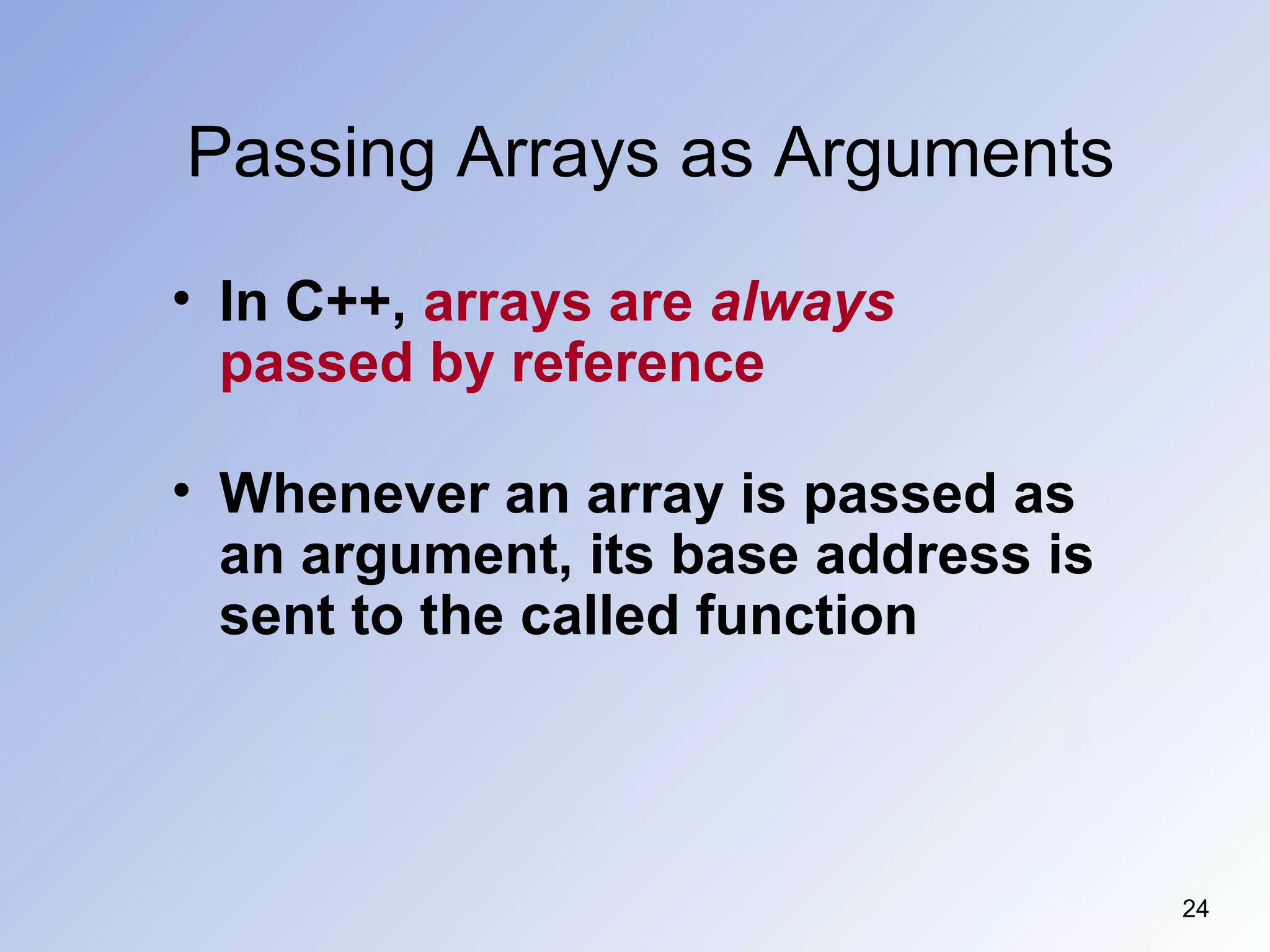 Passing Arrays as Arguments

• In C++, arrays are always passed by reference

• Whenever an array is passed as an argument, its base address is sent to the called function

24